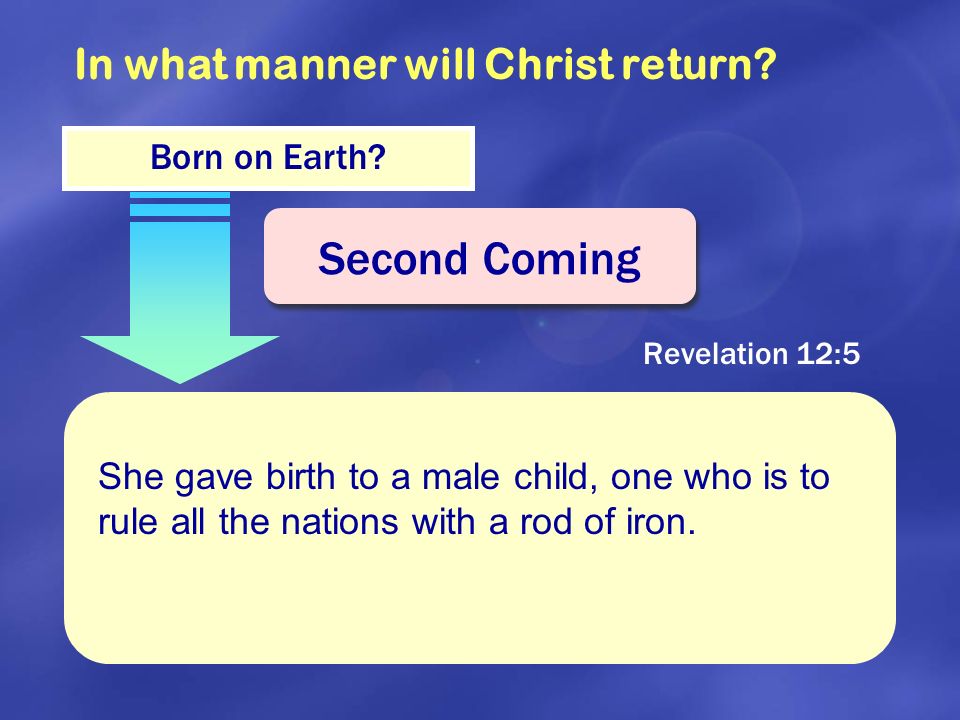 In what manner will Christ return?

Born on Earth?

Second Coming

Revelation 12:5

She gave birth to a male child, one who is to rule all the nations with a rod of iron.